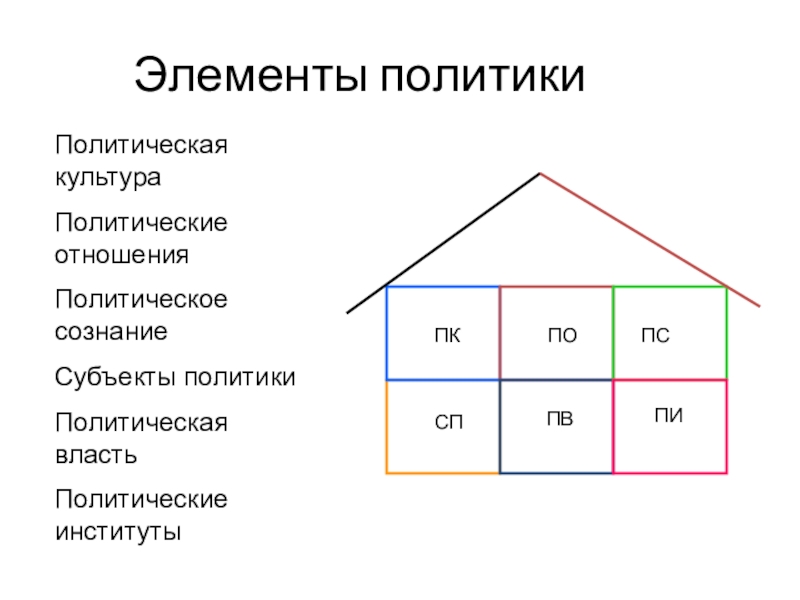 Элементы политики

Политическая культура

Политические отношения

Политическое сознание

Субъекты политики

Политическая власть

Политические институты

ПК

ПО

ПС

СП

ПВ

ПИ